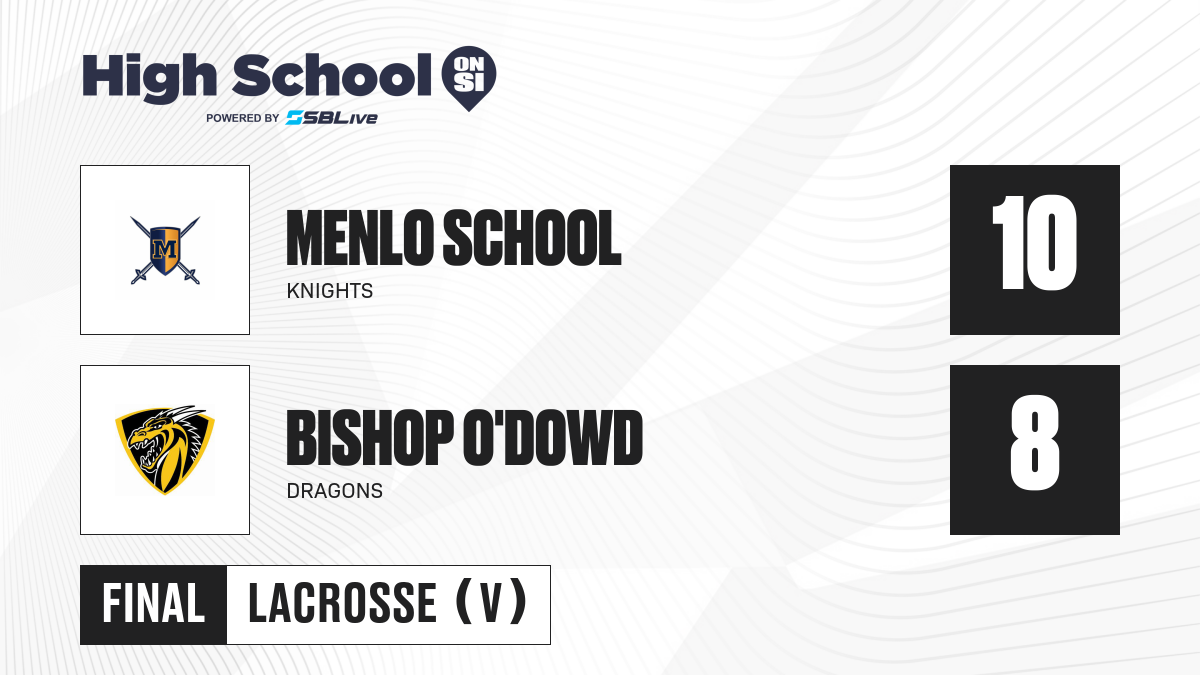 High School ON SI
POWERED BY SBLive

M

MENLO SCHOOL
KNIGHTS

10

BISHOP O'DOWD
DRAGONS

8

FINAL LACROSSE (V)